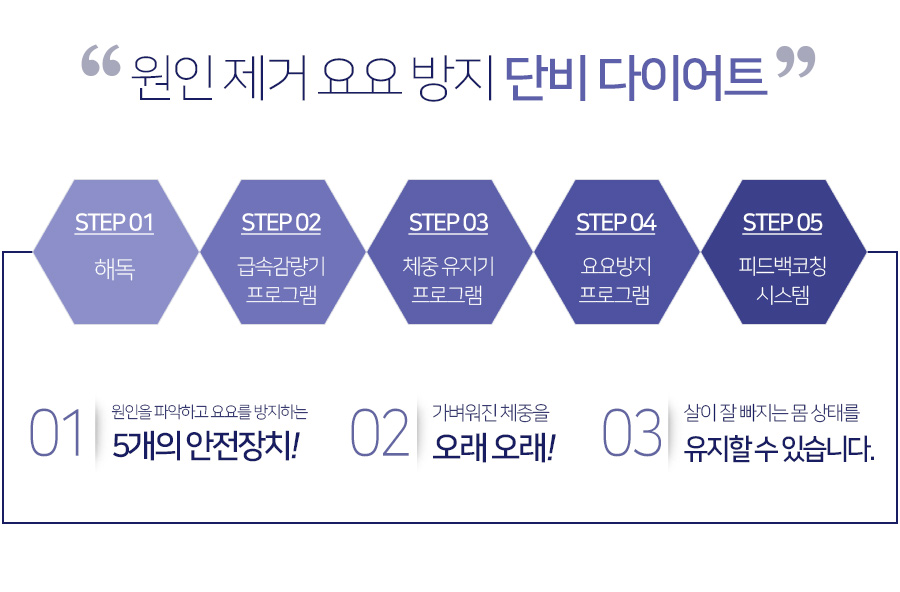 “ 원인 제거 요요 방지 단비 다이어트 ”

STEP 01
해독

STEP 02
급속감량기 프로그램

STEP 03
체중 유지기 프로그램

STEP 04
요요방지 프로그램

STEP 05
피드백코칭 시스템

01
원인을 파악하고 요요를 방지하는
5개의 안전장치!

02
가벼워진 체중을
오래 오래!

03
살이 잘 빠지는 몸 상태를
유지할 수 있습니다.